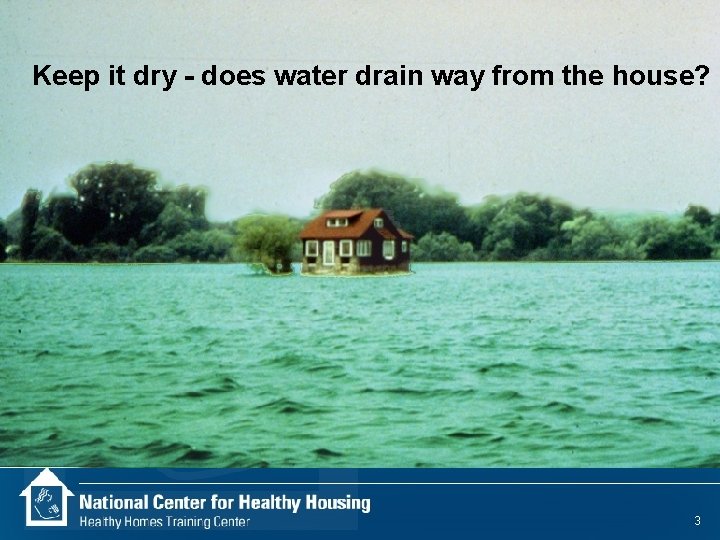 Keep it dry - does water drain way from the house?

National Center for Healthy Housing
Healthy Homes Training Center

3